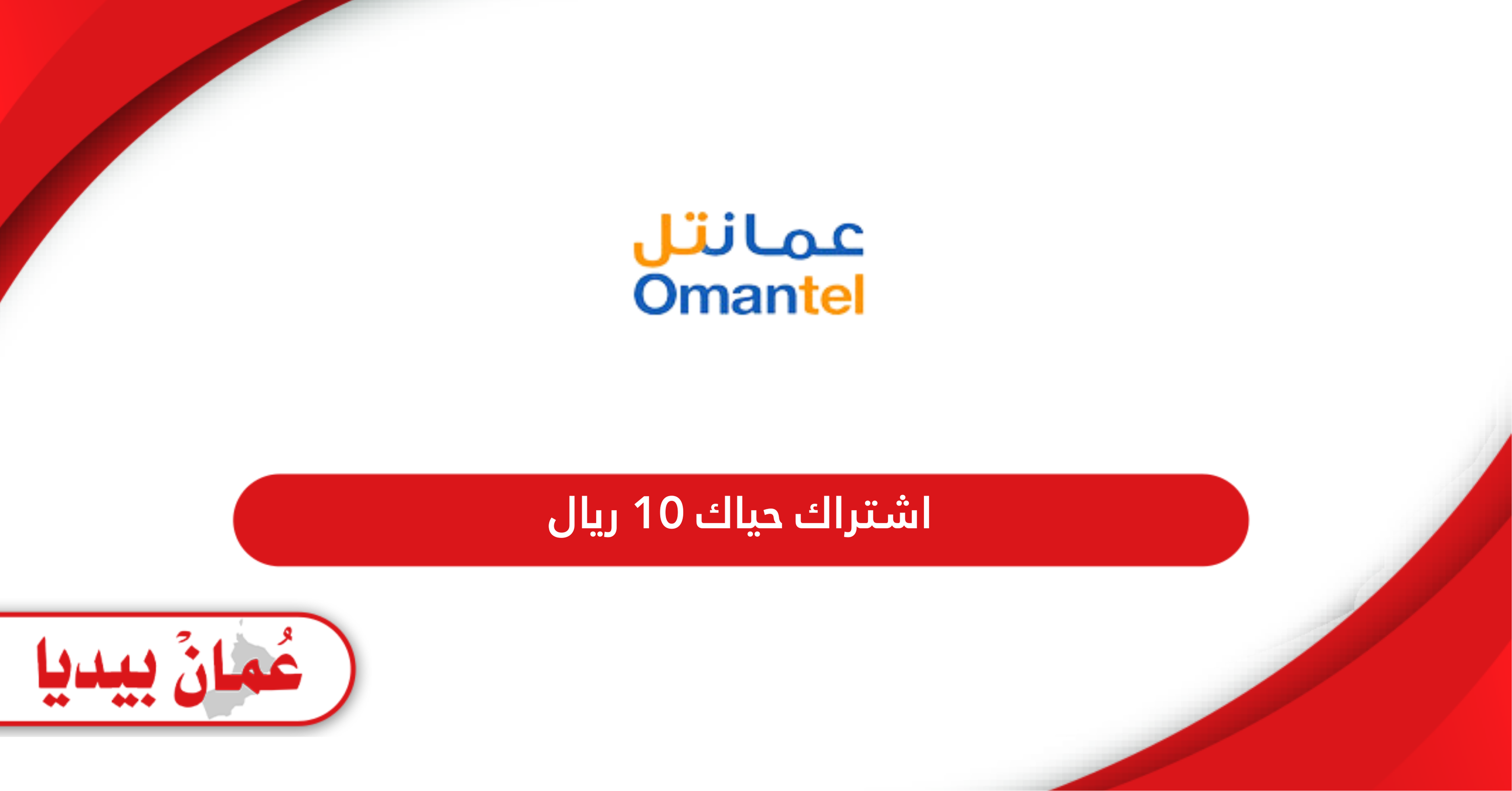 عمانتل
Omantel

اشتراك حياك 10 ريال

عُمانْ بيديا